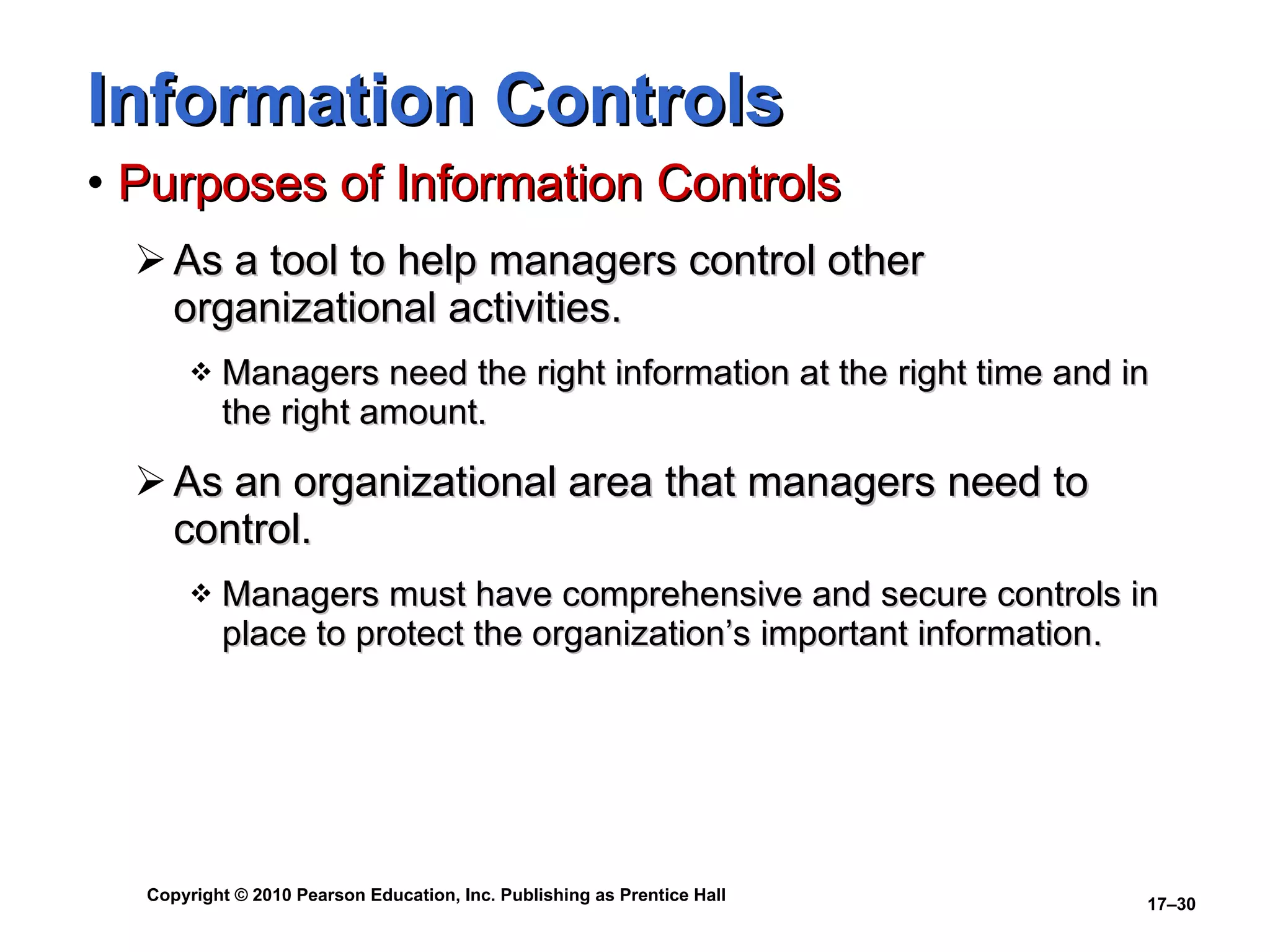 Information Controls

• Purposes of Information Controls

➢ As a tool to help managers control other organizational activities.

❖ Managers need the right information at the right time and in the right amount.

➢ As an organizational area that managers need to control.

❖ Managers must have comprehensive and secure controls in place to protect the organization's important information.

Copyright © 2010 Pearson Education, Inc. Publishing as Prentice Hall

17–30